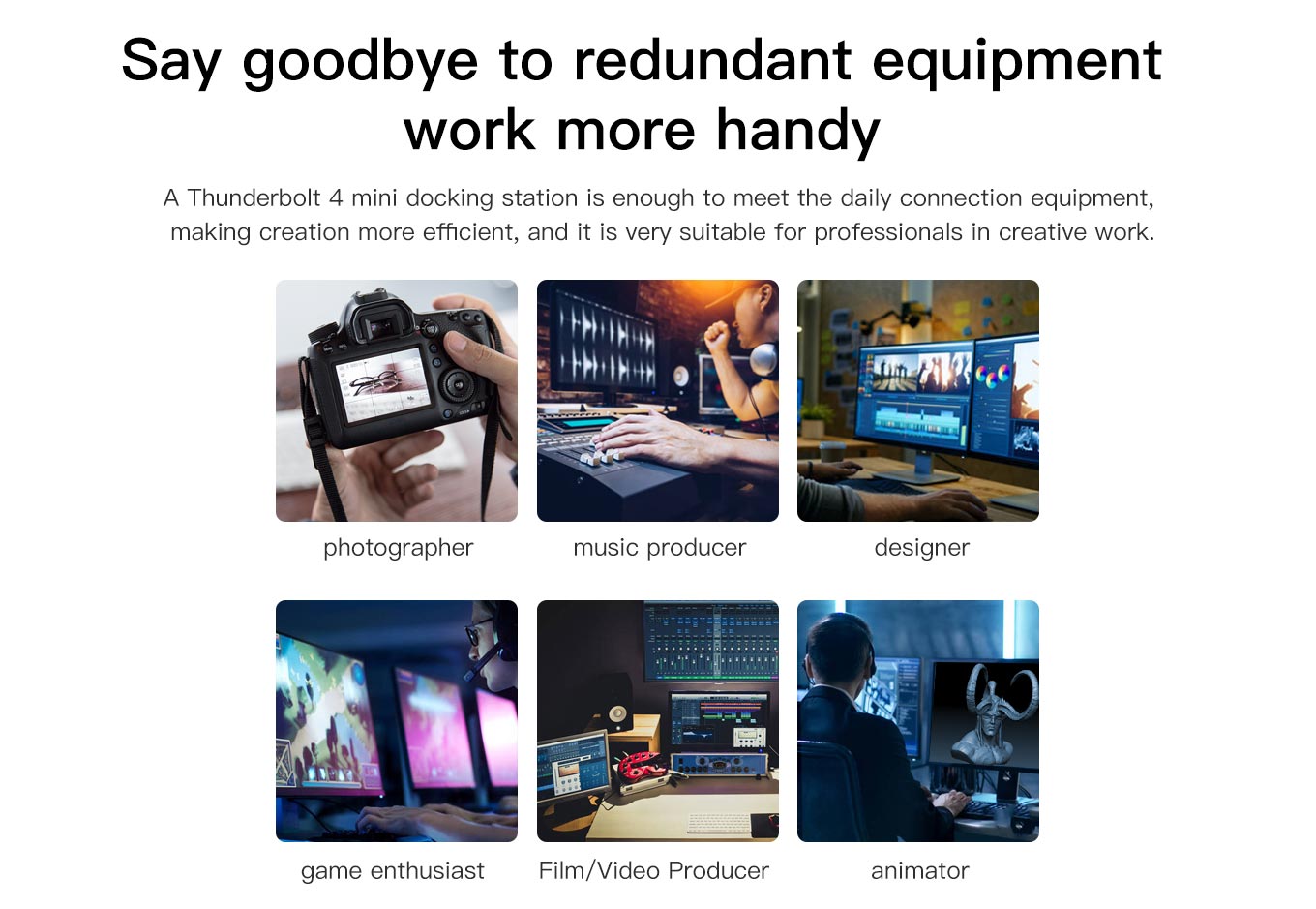 Say goodbye to redundant equipment work more handy

A Thunderbolt 4 mini docking station is enough to meet the daily connection equipment, making creation more efficient, and it is very suitable for professionals in creative work.

photographer

music producer

designer

game enthusiast

Film/Video Producer

animator